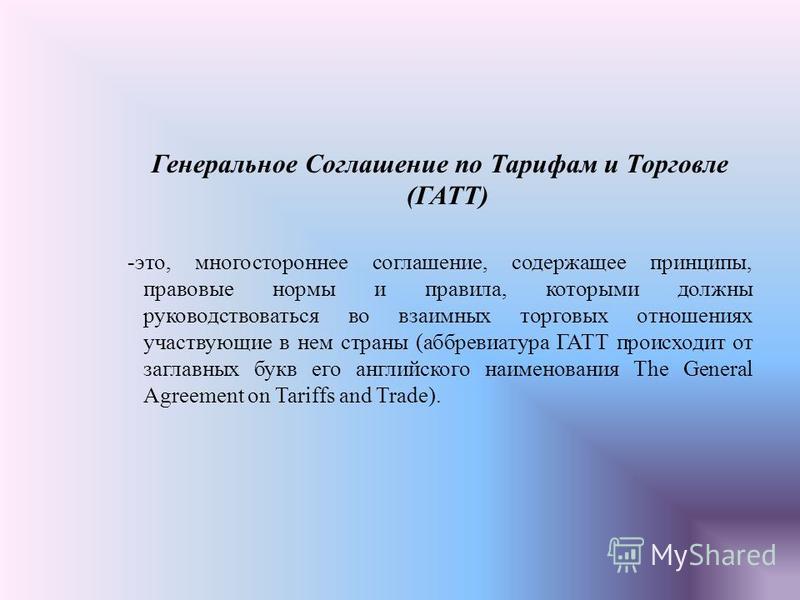 Генеральное Соглашение по Тарифам и Торговле (ГАТТ)

-это, многостороннее соглашение, содержащее принципы, правовые нормы и правила, которыми должны руководствоваться во взаимных торговых отношениях участвующие в нем страны (аббревиатура ГАТТ происходит от заглавных букв его английского наименования The General Agreement on Tariffs and Trade).

MyShared